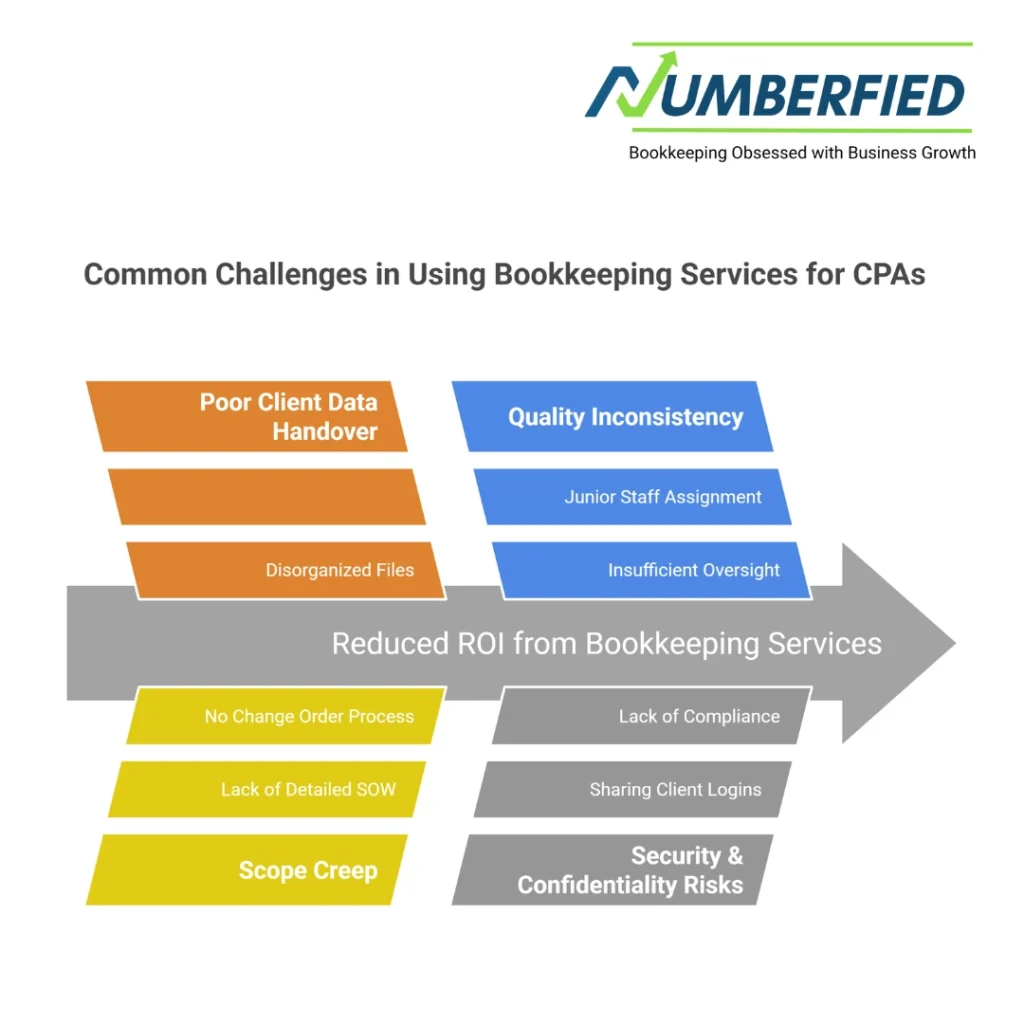 NUMBERFIED
Bookkeeping Obsessed with Business Growth

Common Challenges in Using Bookkeeping Services for CPAs

Poor Client Data Handover

Disorganized Files

Quality Inconsistency

Junior Staff Assignment

Insufficient Oversight

Reduced ROI from Bookkeeping Services

No Change Order Process

Lack of Detailed SOW

Scope Creep

Lack of Compliance

Sharing Client Logins

Security & Confidentiality Risks